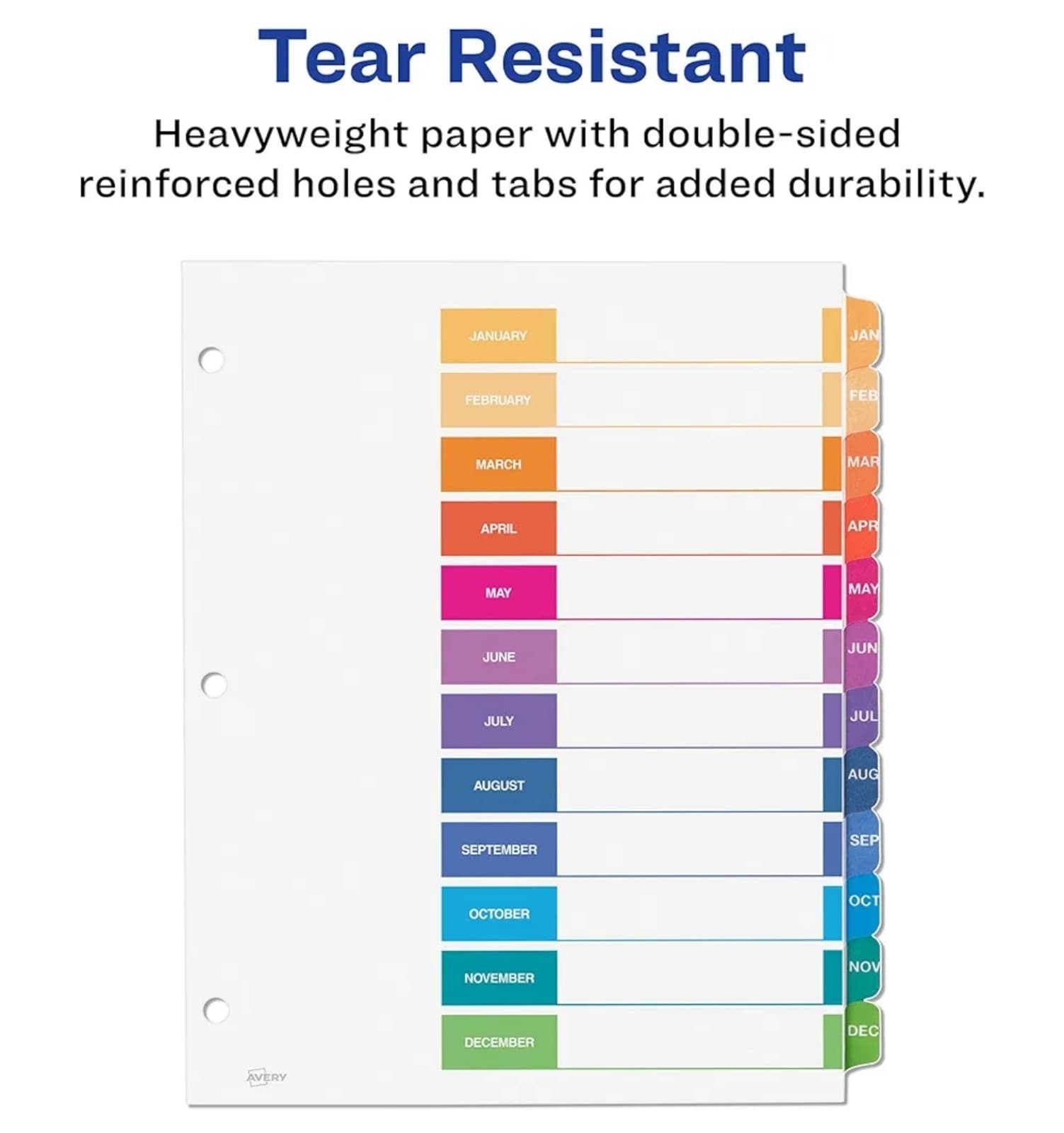 Tear Resistant

Heavyweight paper with double-sided reinforced holes and tabs for added durability.

JANUARY
FEBRUARY
MARCH
APRIL
MAY
JUNE
JULY
AUGUST
SEPTEMBER
OCTOBER
NOVEMBER
DECEMBER

JAN
FEB
MAR
APR
MAY
JUN
JUL
AUG
SEP
OCT
NOV
DEC

AVERY